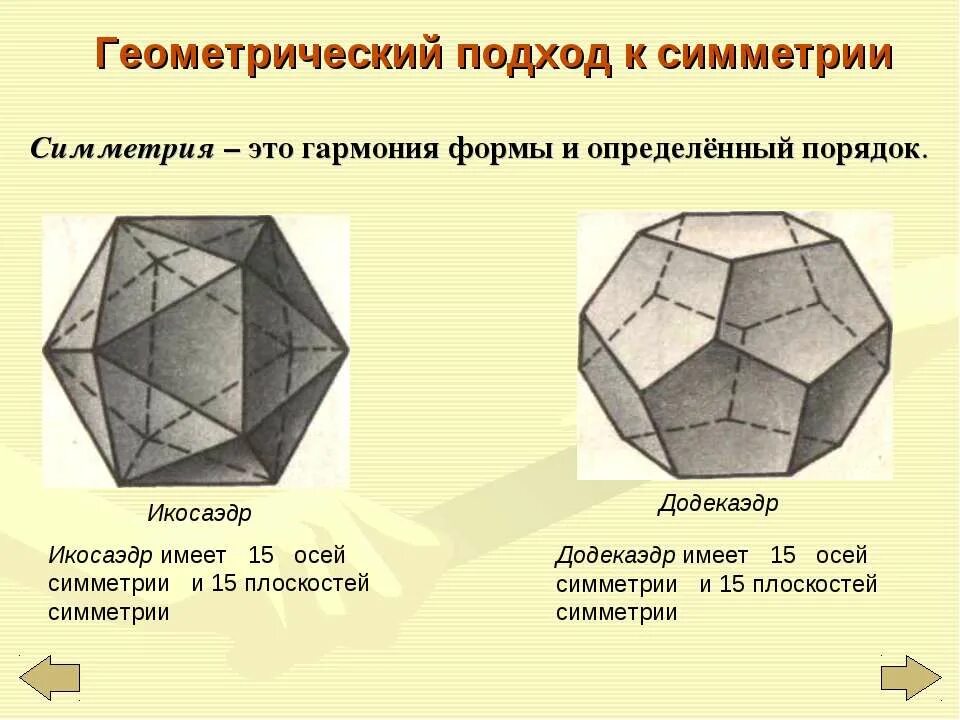 Геометрический подход к симметрии

Симметрия – это гармония формы и определённый порядок.

Икосаэдр

Икосаэдр имеет 15 осей симметрии и 15 плоскостей симметрии

Додекаэдр

Додекаэдр имеет 15 осей симметрии и 15 плоскостей симметрии